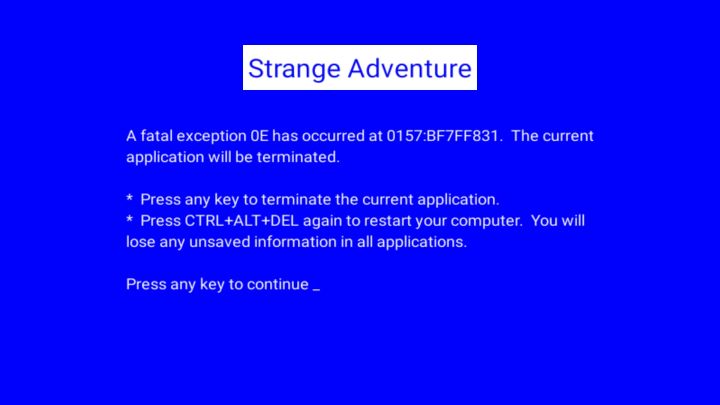 Strange Adventure

A fatal exception 0E has occurred at 0157:BF7FF831. The current application will be terminated.

* Press any key to terminate the current application.
* Press CTRL+ALT+DEL again to restart your computer. You will lose any unsaved information in all applications.

Press any key to continue _